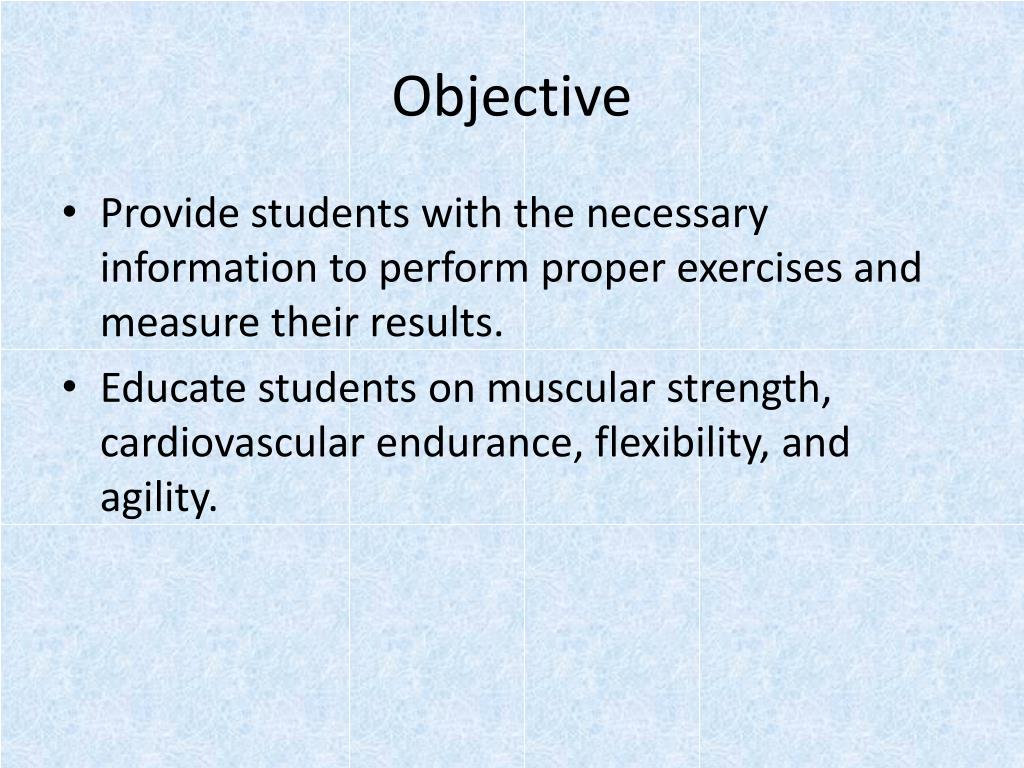 Objective

• Provide students with the necessary information to perform proper exercises and measure their results.
• Educate students on muscular strength, cardiovascular endurance, flexibility, and agility.